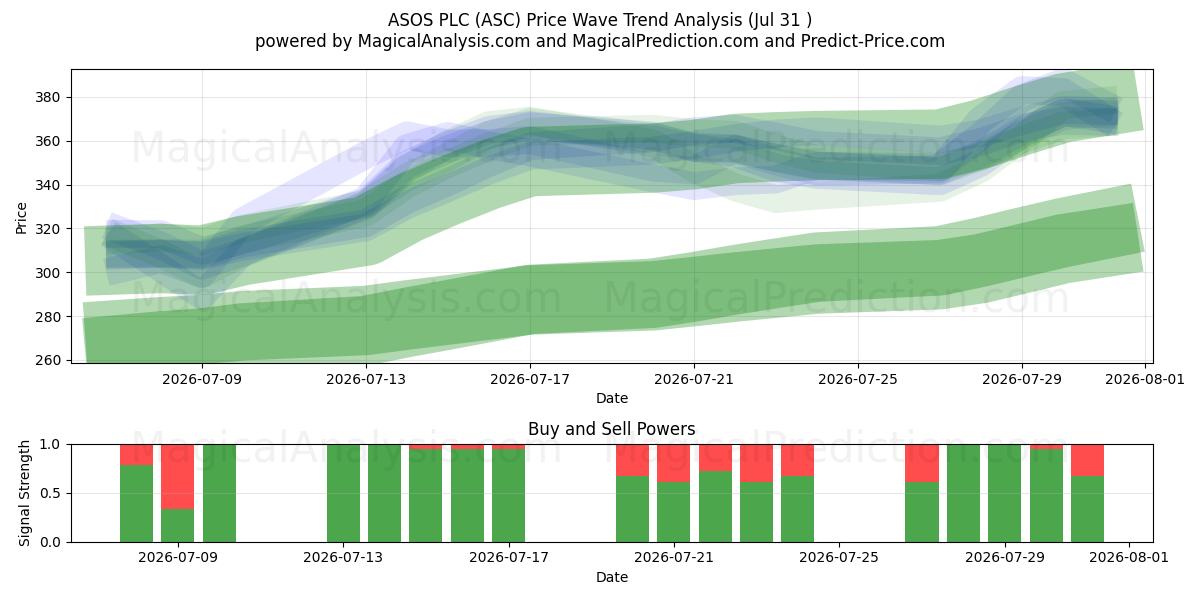 ASOS PLC (ASC) Price Wave Trend Analysis (Jul 31 )
powered by MagicalAnalysis.com and MagicalPrediction.com and Predict-Price.com

MagicalAnalysis.com MagicalPrediction.com
MagicalAnalysis.com MagicalPrediction.com

Price
380
360
340
320
300
280
260

2026-07-09 2026-07-13 2026-07-17 2026-07-21 2026-07-25 2026-07-29 2026-08-01
Date

Buy and Sell Powers

MagicalAnalysis.com MagicalPrediction.com

Signal Strength
1.0
0.5
0.0

2026-07-09 2026-07-13 2026-07-17 2026-07-21 2026-07-25 2026-07-29 2026-08-01
Date